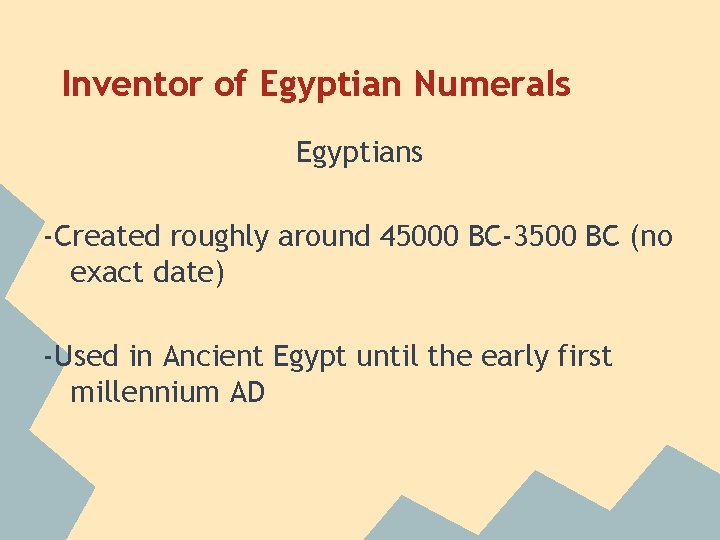 Inventor of Egyptian Numerals

Egyptians

-Created roughly around 45000 BC-3500 BC (no exact date)

-Used in Ancient Egypt until the early first millennium AD